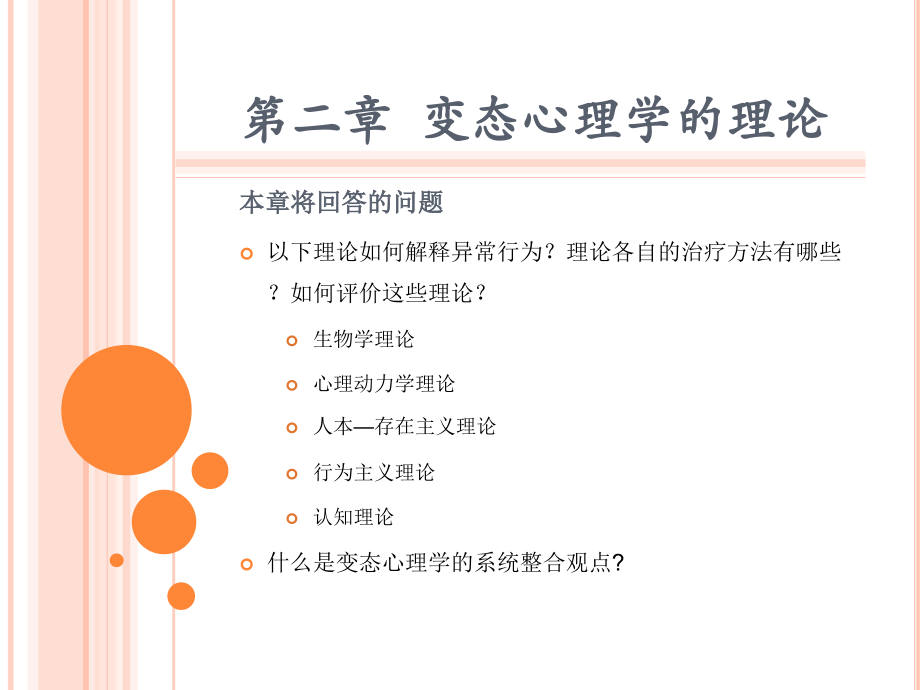 第二章 变态心理学的理论

本章将回答的问题

以下理论如何解释异常行为？理论各自的治疗方法有哪些？如何评价这些理论？

生物学理论

心理动力学理论

人本—存在主义理论

行为主义理论

认知理论

什么是变态心理学的系统整合观点?